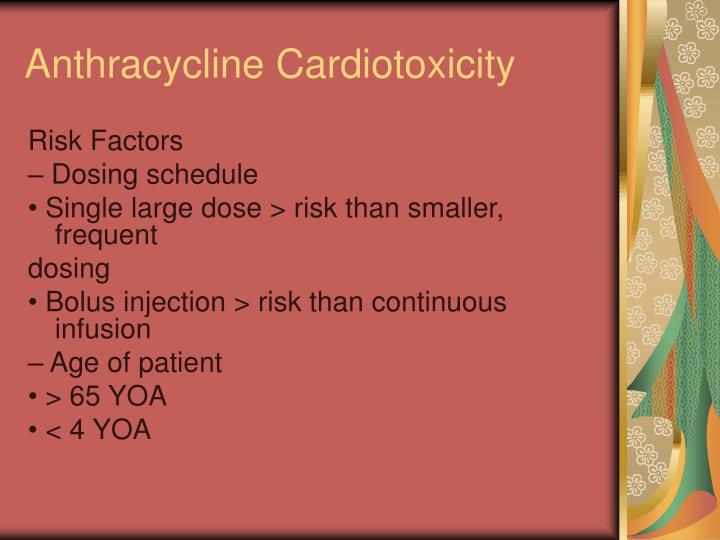 Anthracycline Cardiotoxicity

Risk Factors

– Dosing schedule

• Single large dose > risk than smaller, frequent

dosing

• Bolus injection > risk than continuous infusion

– Age of patient

• > 65 YOA

• < 4 YOA